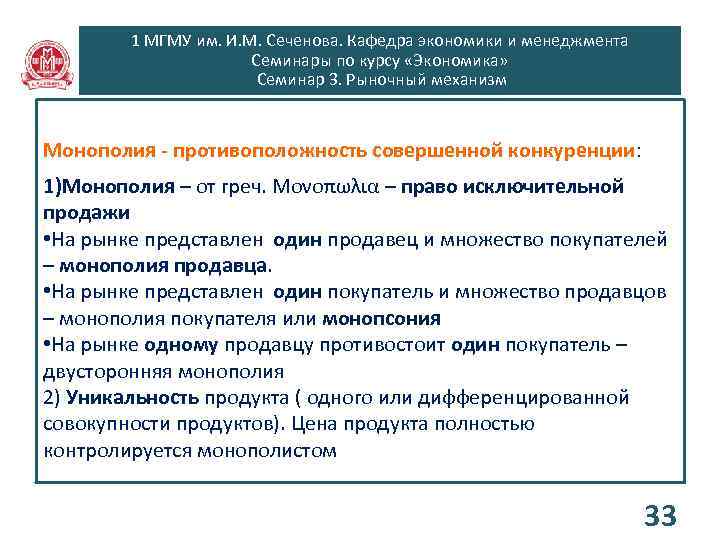 1 МГМУ им. И.М. Сеченова. Кафедра экономики и менеджмента
Семинары по курсу «Экономика»
Семинар 3. Рыночный механизм

Монополия - противоположность совершенной конкуренции:

1)Монополия – от греч. Μονοπωλια – право исключительной продажи
•На рынке представлен один продавец и множество покупателей – монополия продавца.
•На рынке представлен один покупатель и множество продавцов – монополия покупателя или монопсония
•На рынке одному продавцу противостоит один покупатель – двусторонняя монополия
2) Уникальность продукта ( одного или дифференцированной совокупности продуктов). Цена продукта полностью контролируется монополистом

33